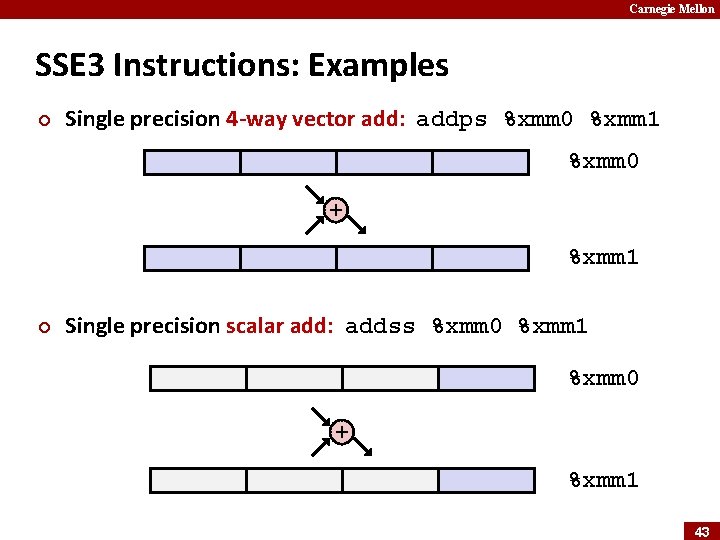 Carnegie Mellon

SSE3 Instructions: Examples

Single precision 4-way vector add: addps %xmm0 %xmm1

%xmm0

+

%xmm1

Single precision scalar add: addss %xmm0 %xmm1

%xmm0

+

%xmm1

43